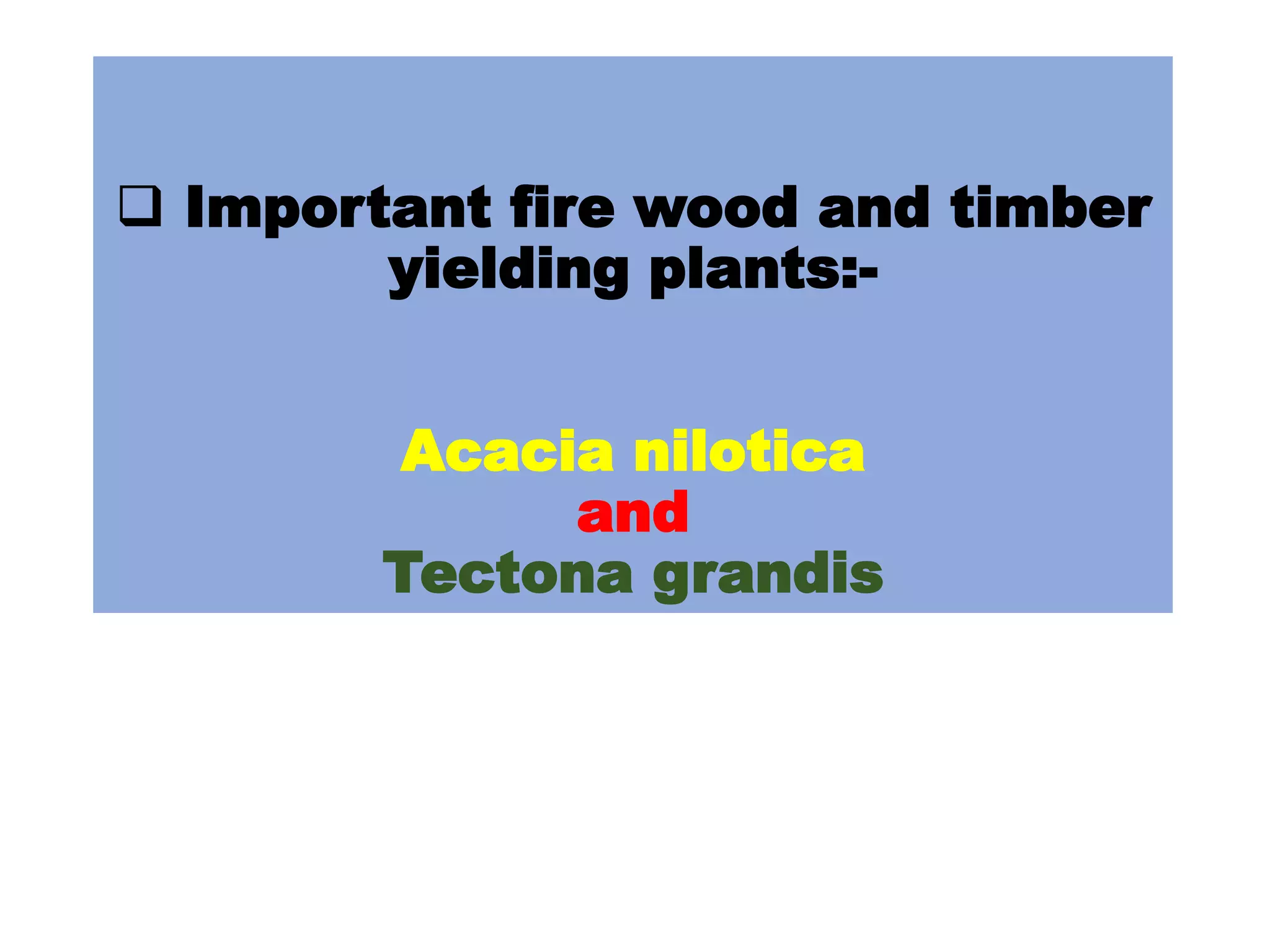 ❑ Important fire wood and timber yielding plants:-

Acacia nilotica
and
Tectona grandis